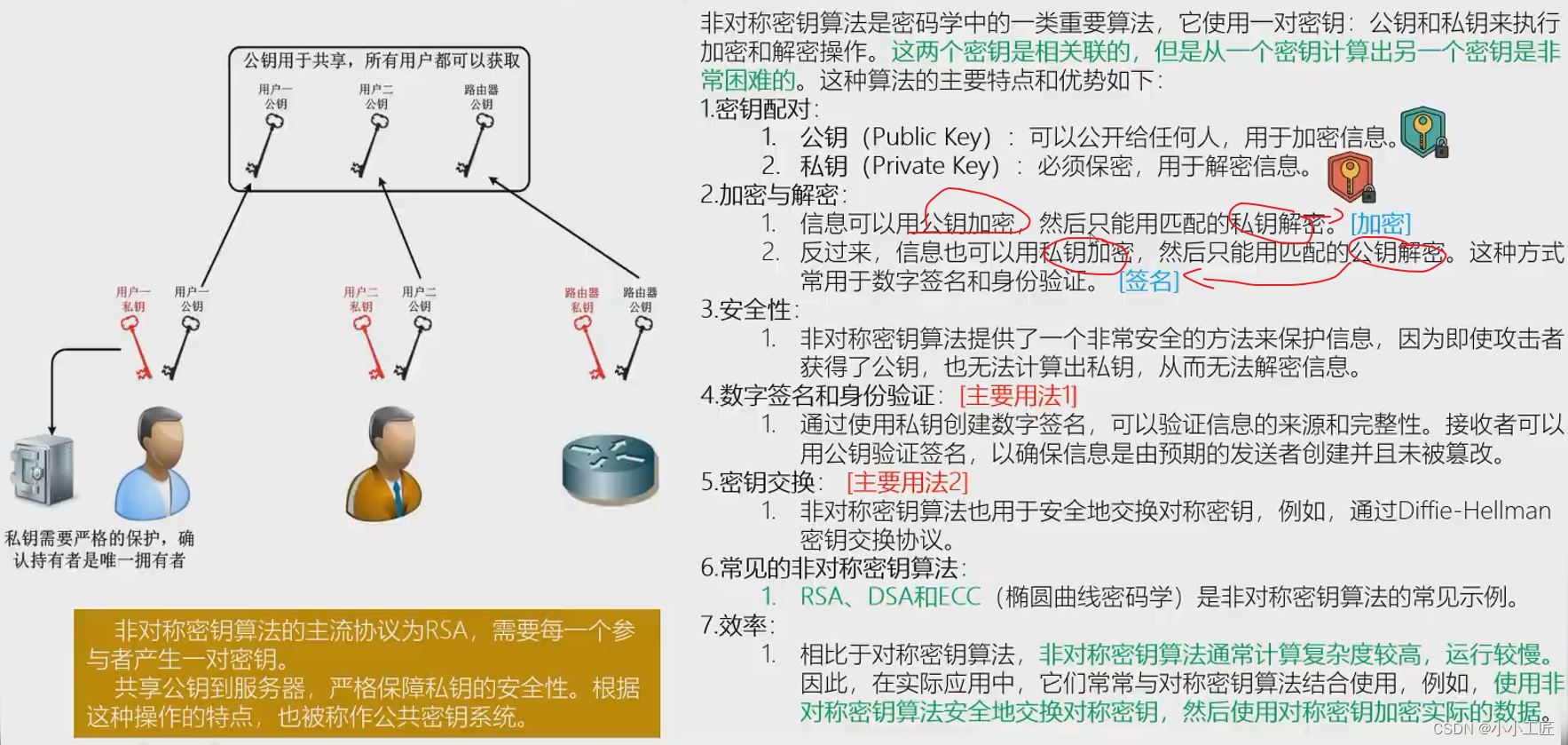 公钥用于共享，所有用户都可以获取

用户一
公钥

用户二
公钥

路由器
公钥

用户一
私钥

用户一
公钥

用户二
私钥

用户二
公钥

路由器
私钥

路由器
公钥

私钥需要严格的保护，确认持有者是唯一拥有者

非对称密钥算法的主流协议为RSA，需要每一个参与者产生一对密钥。
共享公钥到服务器，严格保障私钥的安全性。根据这种操作的特点，也被称作公共密钥系统。

非对称密钥算法是密码学中的一类重要算法，它使用一对密钥：公钥和私钥来执行加密和解密操作。这两个密钥是相关联的，但是从一个密钥计算出另一个密钥是非常困难的。这种算法的主要特点和优势如下：

1.密钥配对：
1. 公钥（Public Key）：可以公开给任何人，用于加密信息。
2. 私钥（Private Key）：必须保密，用于解密信息。

2.加密与解密：
1. 信息可以用公钥加密，然后只能用匹配的私钥解密。[加密]
2. 反过来，信息也可以用私钥加密，然后只能用匹配的公钥解密。这种方式常用于数字签名和身份验证。[签名]

3.安全性：
1. 非对称密钥算法提供了一个非常安全的方法来保护信息，因为即使攻击者获得了公钥，也无法计算出私钥，从而无法解密信息。

4.数字签名和身份验证：[主要用法1]
1. 通过使用私钥创建数字签名，可以验证信息的来源和完整性。接收者可以用公钥验证签名，以确保信息是由预期的发送者创建并且未被篡改。

5.密钥交换：[主要用法2]
1. 非对称密钥算法也用于安全地交换对称密钥，例如，通过Diffie-Hellman密钥交换协议。

6.常见的非对称密钥算法：
1. RSA、DSA和ECC（椭圆曲线密码学）是非对称密钥算法的常见示例。

7.效率：
1. 相比于对称密钥算法，非对称密钥算法通常计算复杂度较高，运行较慢。因此，在实际应用中，它们常常与对称密钥算法结合使用，例如，使用非对称密钥算法安全地交换对称密钥，然后使用对称密钥加密实际的数据。

CSDN @小小工匠